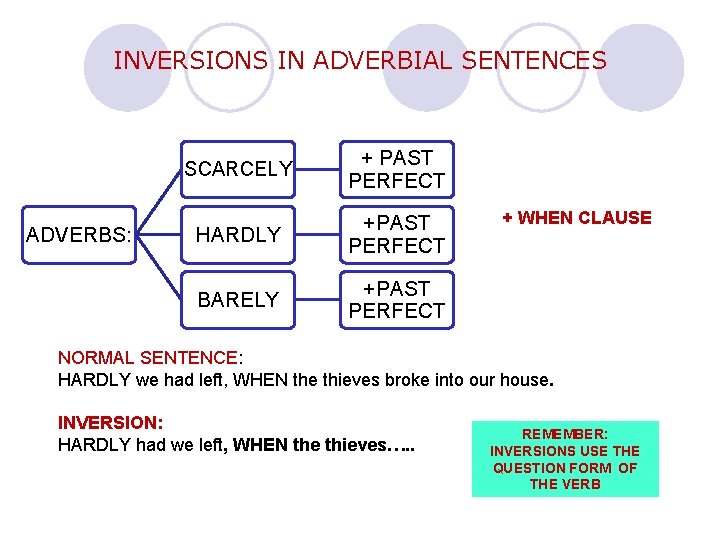 INVERSIONS IN ADVERBIAL SENTENCES

ADVERBS:

SCARCELY

+ PAST PERFECT

HARDLY

+PAST PERFECT

BARELY

+PAST PERFECT

+ WHEN CLAUSE

NORMAL SENTENCE:
HARDLY we had left, WHEN the thieves broke into our house.

INVERSION:
HARDLY had we left, WHEN the thieves…..

REMEMBER: INVERSIONS USE THE QUESTION FORM OF THE VERB